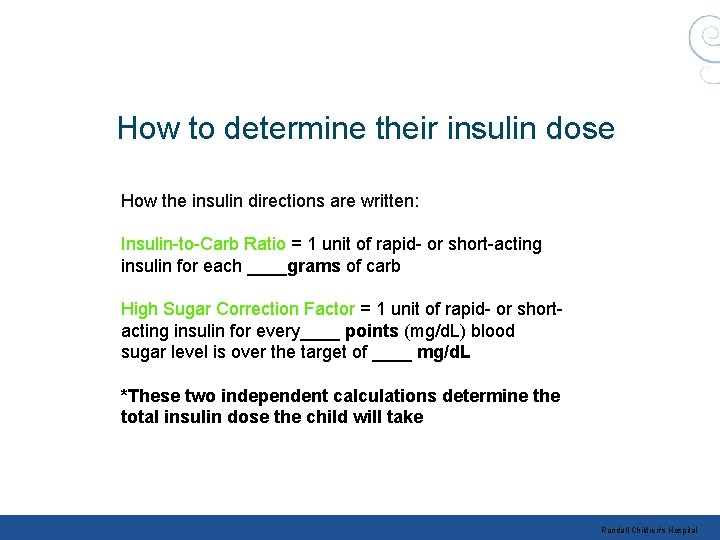 How to determine their insulin dose

How the insulin directions are written:

Insulin-to-Carb Ratio = 1 unit of rapid- or short-acting insulin for each ____grams of carb

High Sugar Correction Factor = 1 unit of rapid- or short-acting insulin for every____ points (mg/dL) blood sugar level is over the target of ____ mg/dL

*These two independent calculations determine the total insulin dose the child will take

Randall Children's Hospital